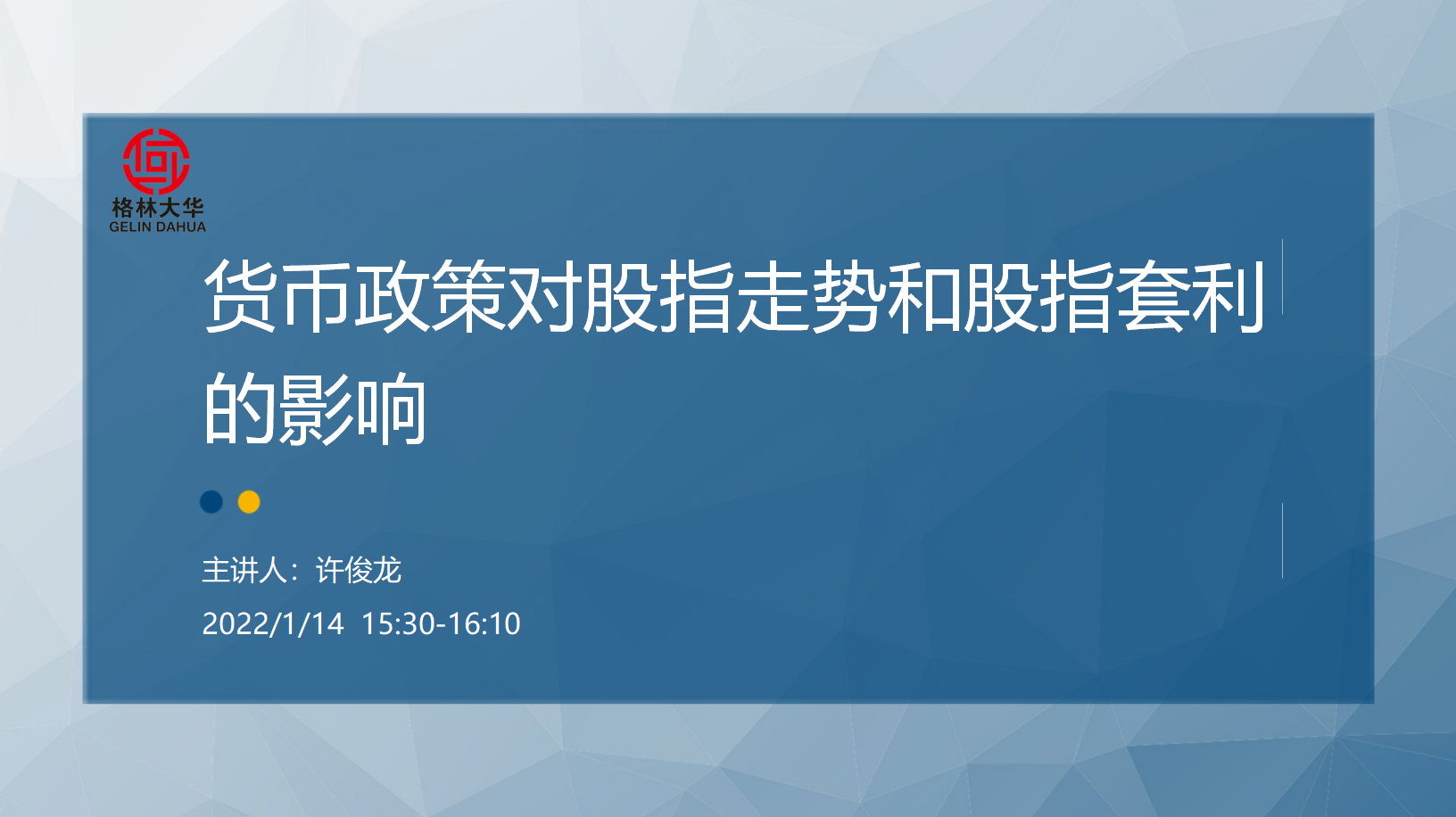 格林大华
GELIN DAHUA

货币政策对股指走势和股指套利的影响

主讲人：许俊龙

2022/1/14 15:30-16:10